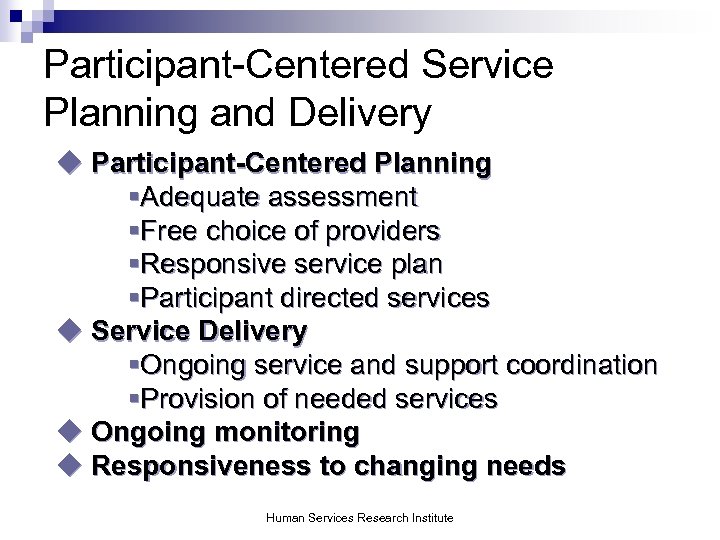 Participant-Centered Service Planning and Delivery

◆ Participant-Centered Planning
▪Adequate assessment
▪Free choice of providers
▪Responsive service plan
▪Participant directed services
◆ Service Delivery
▪Ongoing service and support coordination
▪Provision of needed services
◆ Ongoing monitoring
◆ Responsiveness to changing needs

Human Services Research Institute